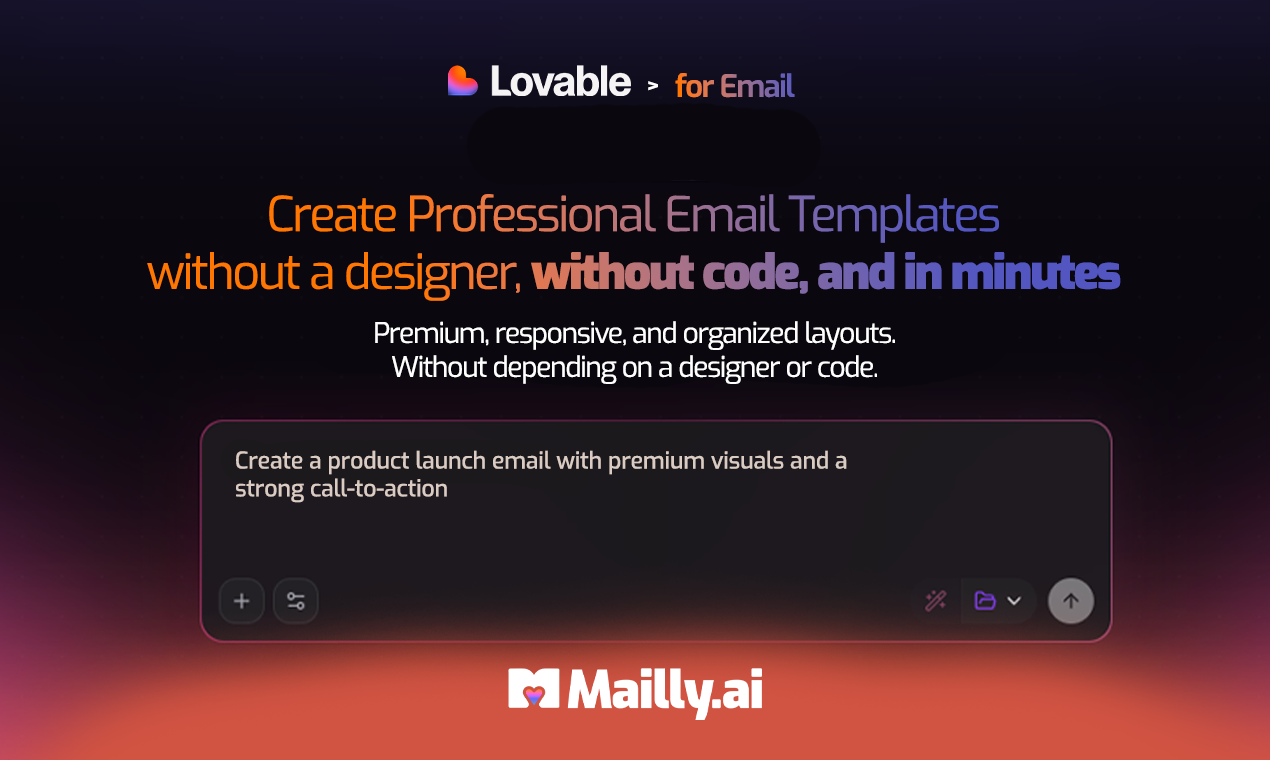 Lovable > for Email

Create Professional Email Templates without a designer, without code, and in minutes

Premium, responsive, and organized layouts. Without depending on a designer or code.

Create a product launch email with premium visuals and a strong call-to-action

Mailly.ai